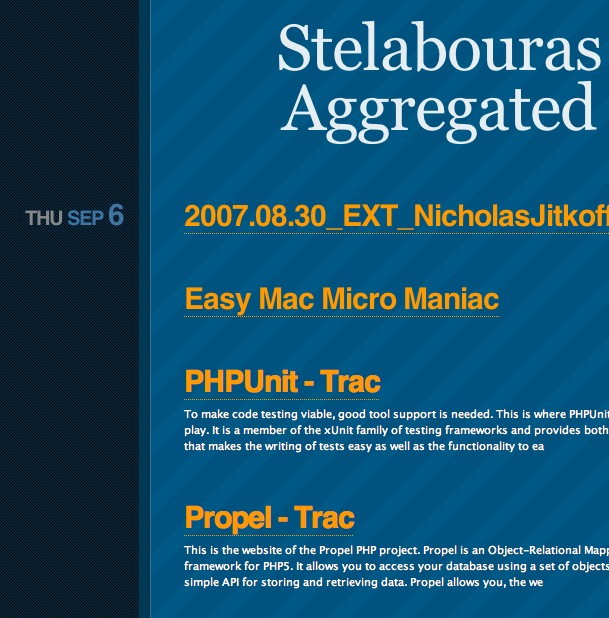 Stelabouras
Aggregated

THU SEP 6

2007.08.30_EXT_NicholasJitkoff

Easy Mac Micro Maniac

PHPUnit - Trac

To make code testing viable, good tool support is needed. This is where PHPUnit play. It is a member of the xUnit family of testing frameworks and provides both that makes the writing of tests easy as well as the functionality to ea

Propel - Trac

This is the website of the Propel PHP project. Propel is an Object-Relational Mapp framework for PHP5. It allows you to access your database using a set of objects simple API for storing and retrieving data. Propel allows you, the we